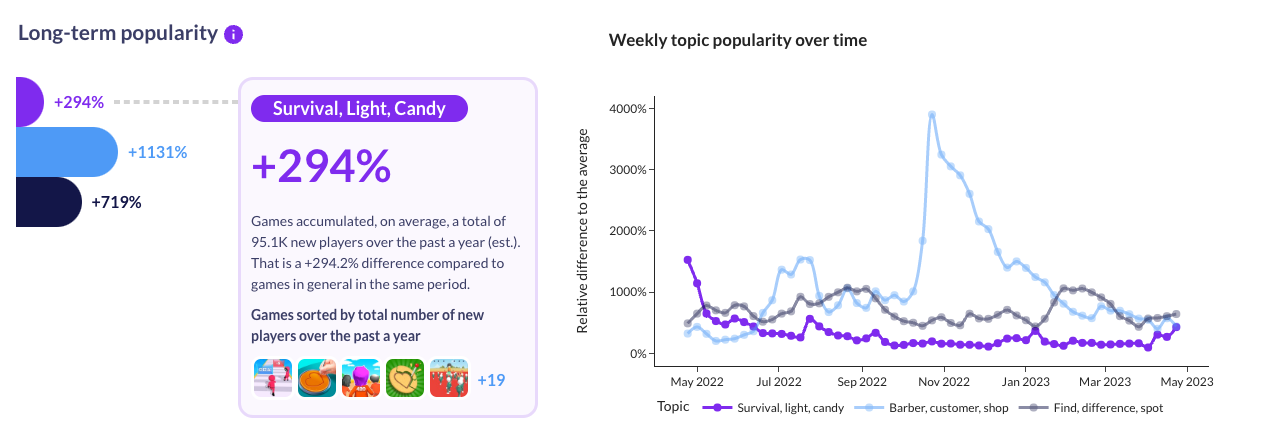 Long-term popularity

+294%

+1131%

+719%

Survival, Light, Candy

+294%

Games accumulated, on average, a total of 95.1K new players over the past a year (est.). That is a +294.2% difference compared to games in general in the same period.

Games sorted by total number of new players over the past a year

+19

Weekly topic popularity over time

Relative difference to the average

4000%
3000%
2000%
1000%
0%

May 2022
Jul 2022
Sep 2022
Nov 2022
Jan 2023
Mar 2023
May 2023

Topic
Survival, light, candy
Barber, customer, shop
Find, difference, spot